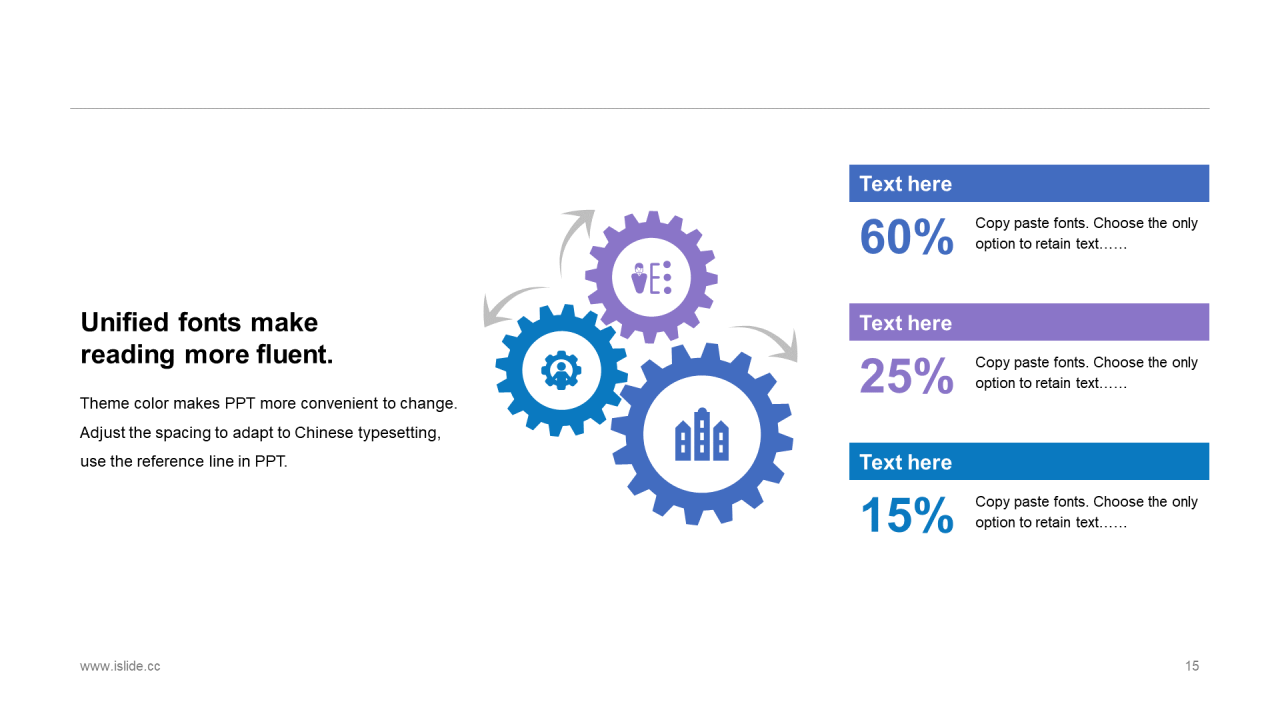 Unified fonts make reading more fluent.

Theme color makes PPT more convenient to change. Adjust the spacing to adapt to Chinese typesetting, use the reference line in PPT.

Text here

60%

Copy paste fonts. Choose the only option to retain text……

Text here

25%

Copy paste fonts. Choose the only option to retain text……

Text here

15%

Copy paste fonts. Choose the only option to retain text……

www.islide.cc

15